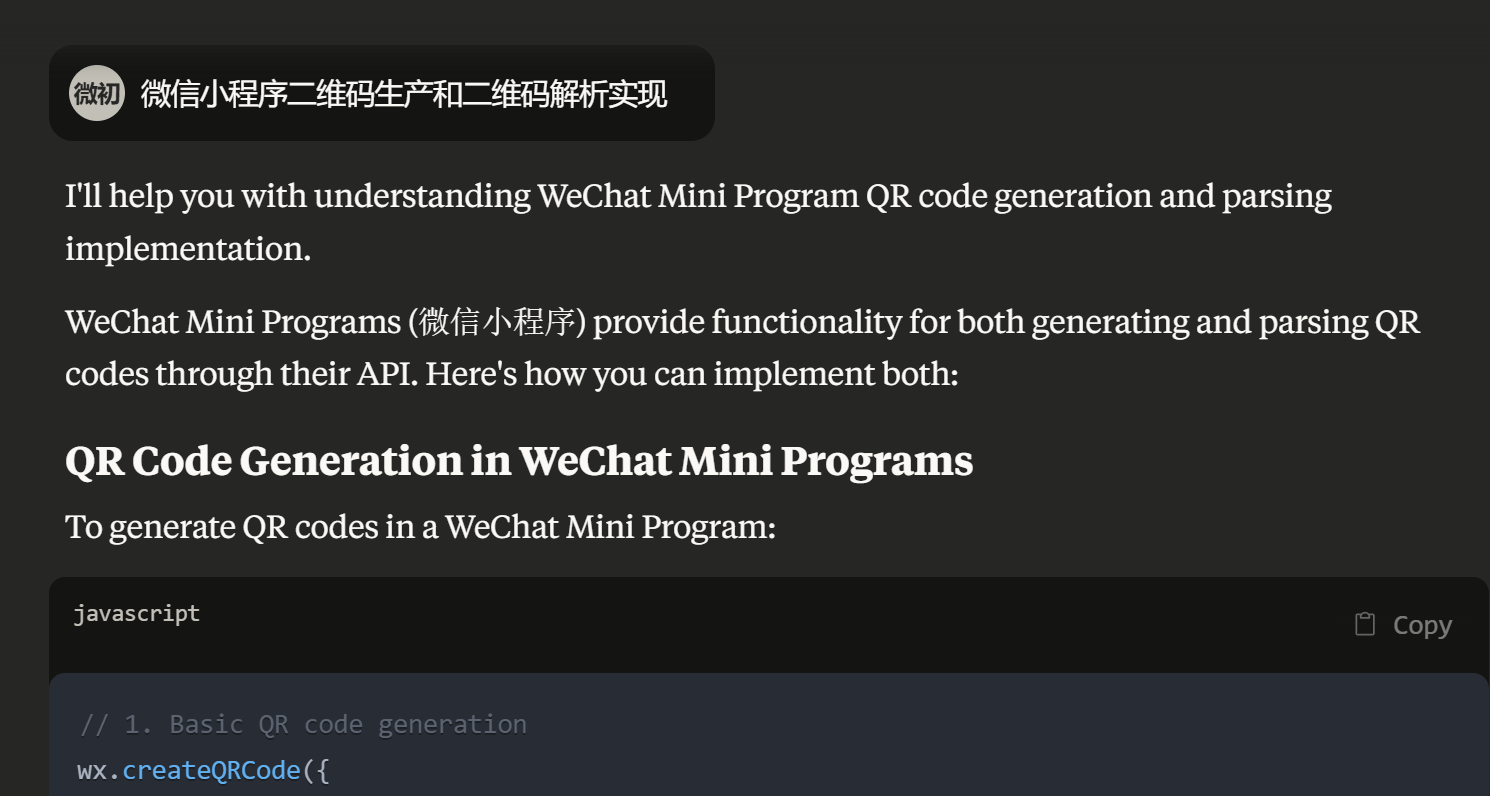 微初 微信小程序二维码生产和二维码解析实现

I'll help you with understanding WeChat Mini Program QR code generation and parsing implementation.

WeChat Mini Programs (微信小程序) provide functionality for both generating and parsing QR codes through their API. Here's how you can implement both:

QR Code Generation in WeChat Mini Programs

To generate QR codes in a WeChat Mini Program:

javascript

Copy

// 1. Basic QR code generation
wx.createQRCode({